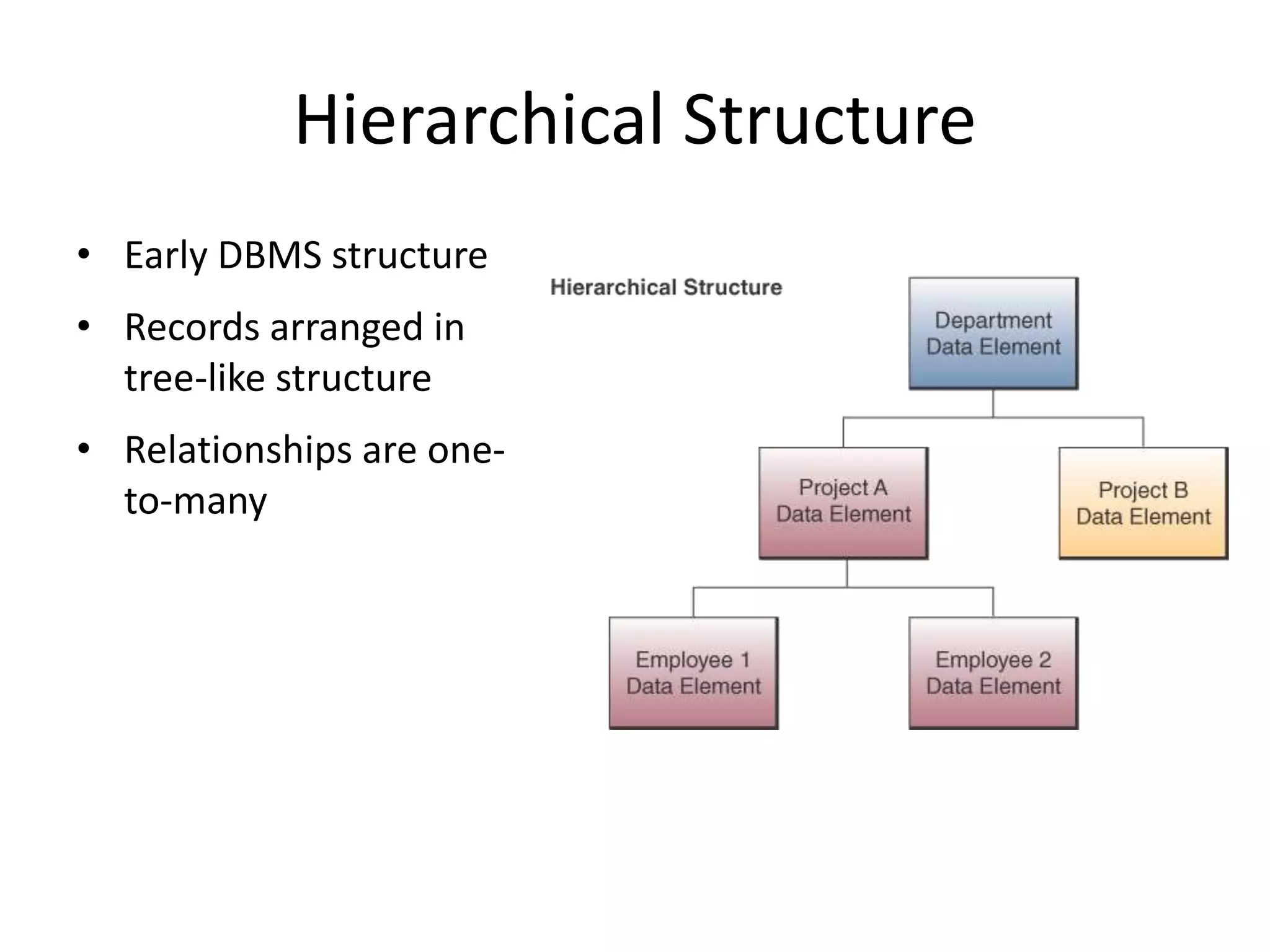 Hierarchical Structure

• Early DBMS structure
• Records arranged in tree-like structure
• Relationships are one-to-many

Hierarchical Structure

Department Data Element

Project A Data Element

Project B Data Element

Employee 1 Data Element

Employee 2 Data Element